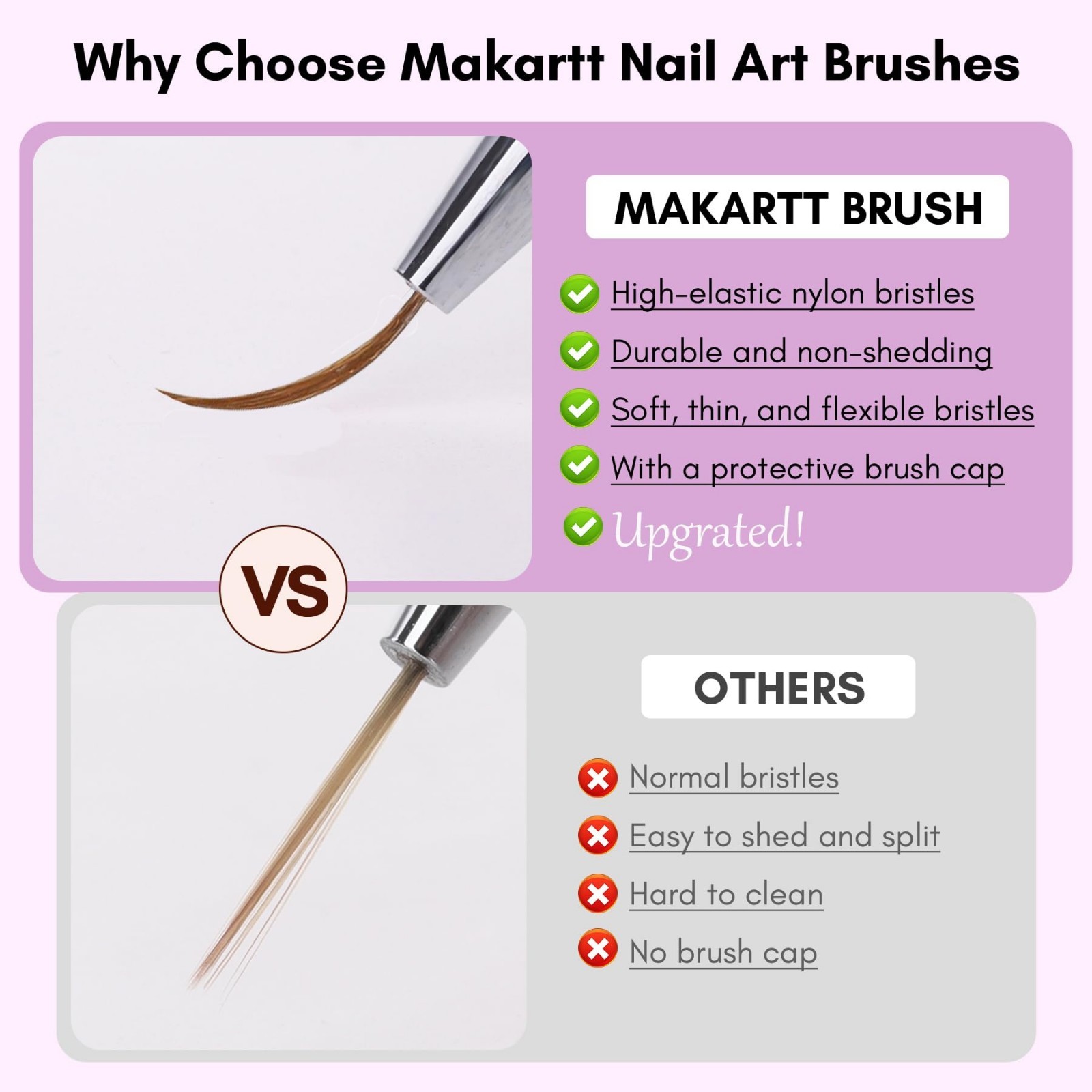 Why Choose Makartt Nail Art Brushes

MAKARTT BRUSH

High-elastic nylon bristles

Durable and non-shedding

Soft, thin, and flexible bristles

With a protective brush cap

Upgrated!

VS

OTHERS

Normal bristles

Easy to shed and split

Hard to clean

No brush cap